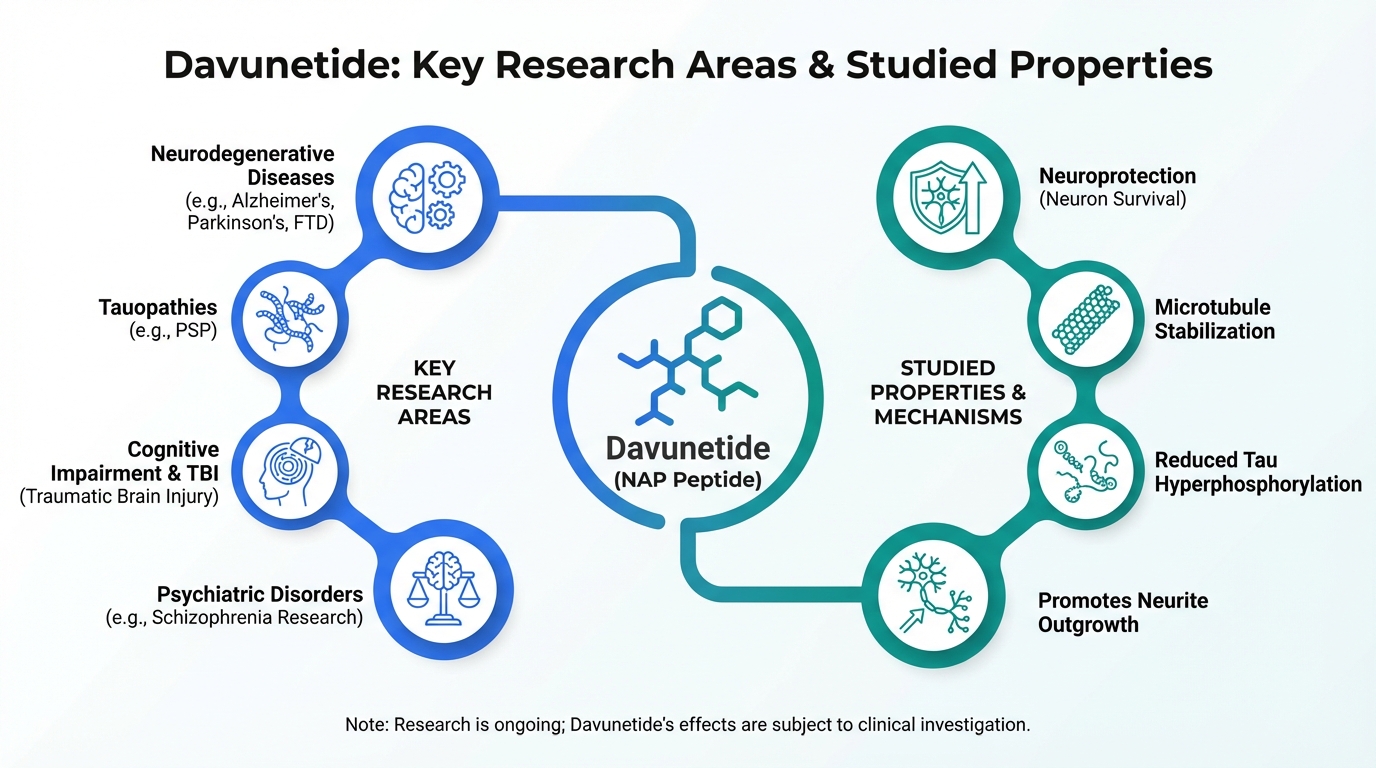 Davunetide: Key Research Areas & Studied Properties

Neurodegenerative Diseases
(e.g., Alzheimer's, Parkinson's, FTD)

Tauopathies
(e.g., PSP)

Cognitive Impairment & TBI
(Traumatic Brain Injury)

Psychiatric Disorders
(e.g., Schizophrenia Research)

KEY RESEARCH AREAS

Davunetide
(NAP Peptide)

STUDIED PROPERTIES & MECHANISMS

Neuroprotection
(Neuron Survival)

Microtubule Stabilization

Reduced Tau Hyperphosphorylation

Promotes Neurite Outgrowth

Note: Research is ongoing; Davunetide's effects are subject to clinical investigation.